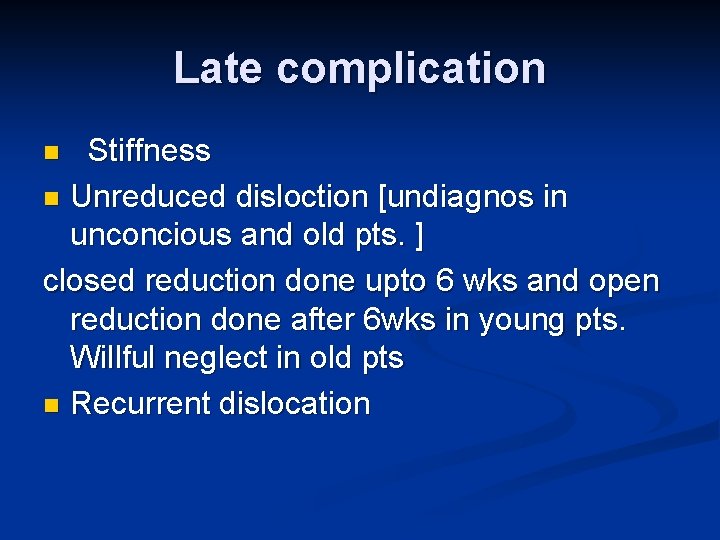 Late complication

- Stiffness
- Unreduced disloction [undiagnos in unconcious and old pts. ]

closed reduction done upto 6 wks and open reduction done after 6wks in young pts. Willful neglect in old pts

- Recurrent dislocation